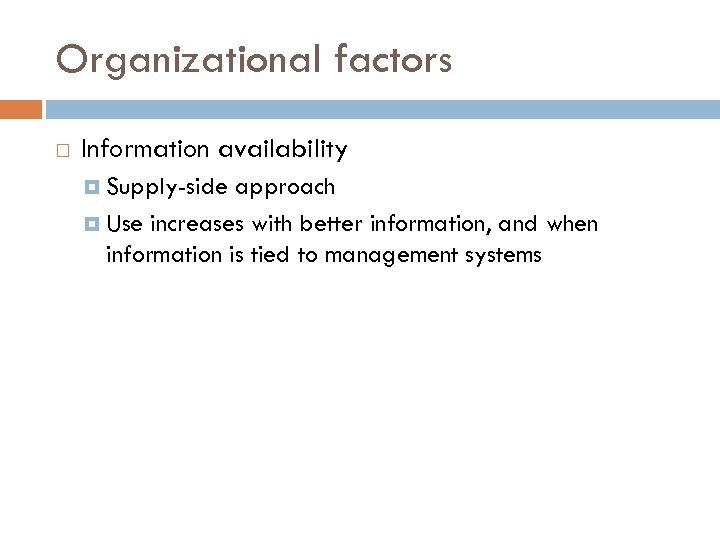 Organizational factors

Information availability

Supply-side approach

Use increases with better information, and when information is tied to management systems